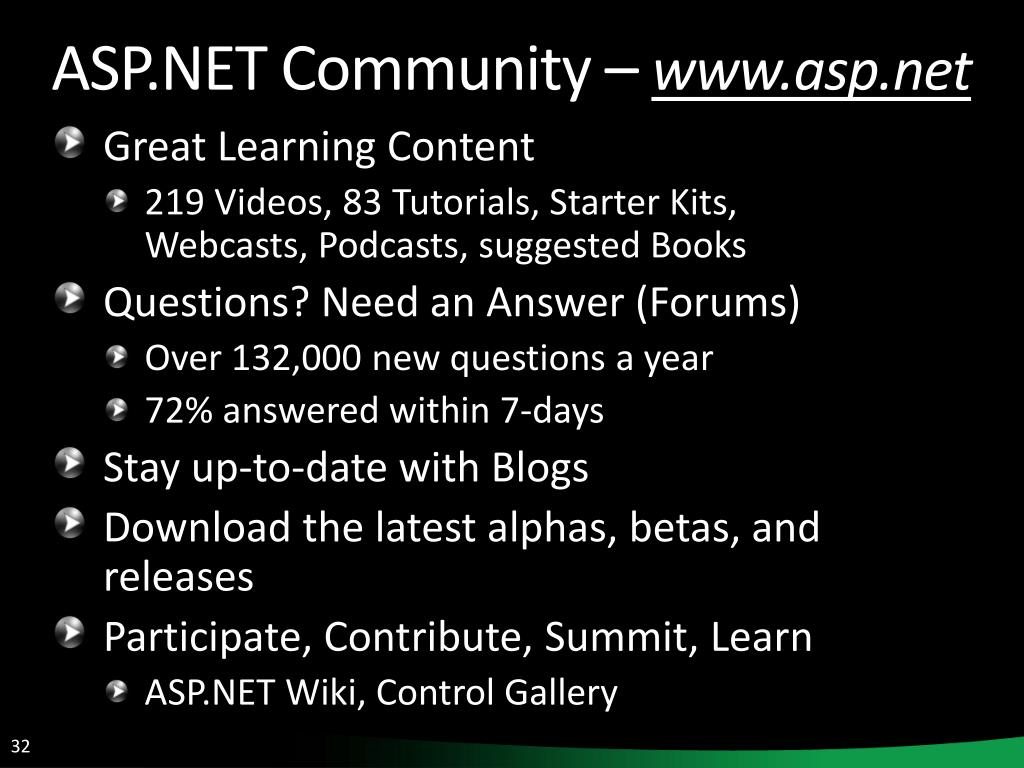 ASP.NET Community – www.asp.net

Great Learning Content

219 Videos, 83 Tutorials, Starter Kits, Webcasts, Podcasts, suggested Books

Questions? Need an Answer (Forums)

Over 132,000 new questions a year

72% answered within 7-days

Stay up-to-date with Blogs

Download the latest alphas, betas, and releases

Participate, Contribute, Summit, Learn

ASP.NET Wiki, Control Gallery

32